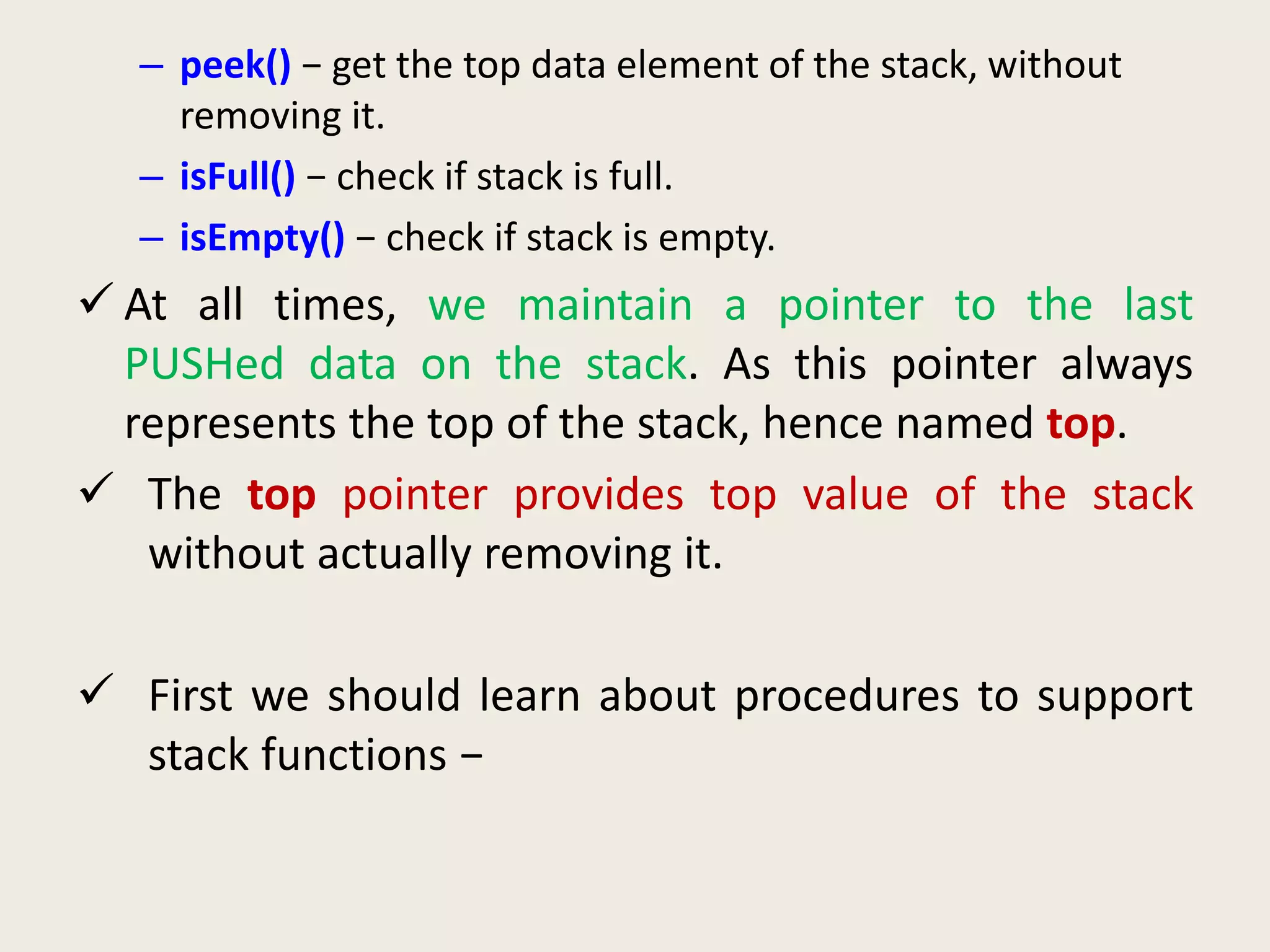 – peek() − get the top data element of the stack, without removing it.

– isFull() − check if stack is full.

– isEmpty() − check if stack is empty.

✓ At all times, we maintain a pointer to the last PUSHed data on the stack. As this pointer always represents the top of the stack, hence named top.

✓ The top pointer provides top value of the stack without actually removing it.

✓ First we should learn about procedures to support stack functions −